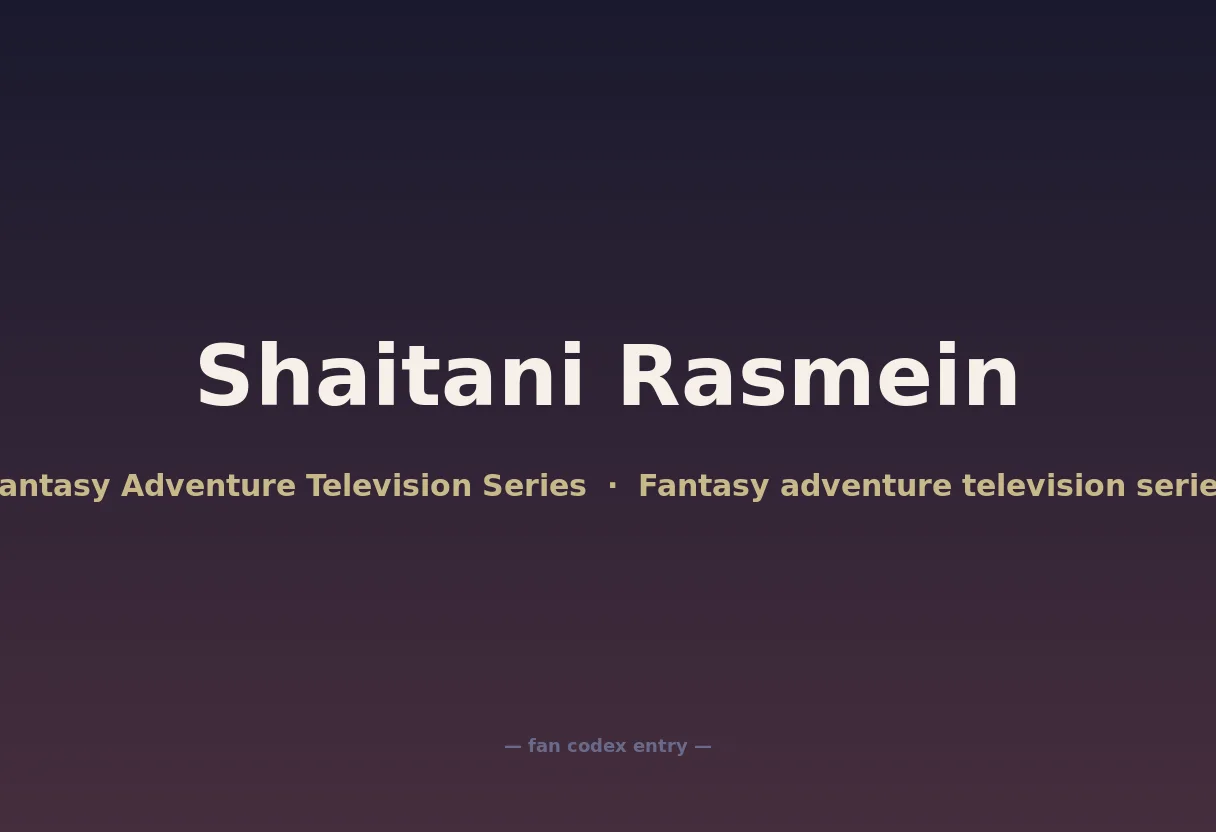 Shaitani Rasmein

antasy Adventure Television Series · Fantasy adventure television serie

— fan codex entry —